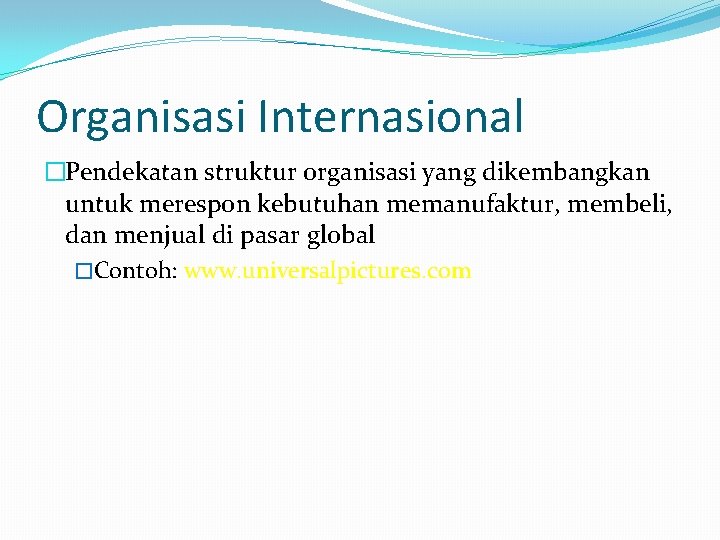 Organisasi Internasional

Pendekatan struktur organisasi yang dikembangkan untuk merespon kebutuhan memanufaktur, membeli, dan menjual di pasar global

Contoh: www.universalpictures.com